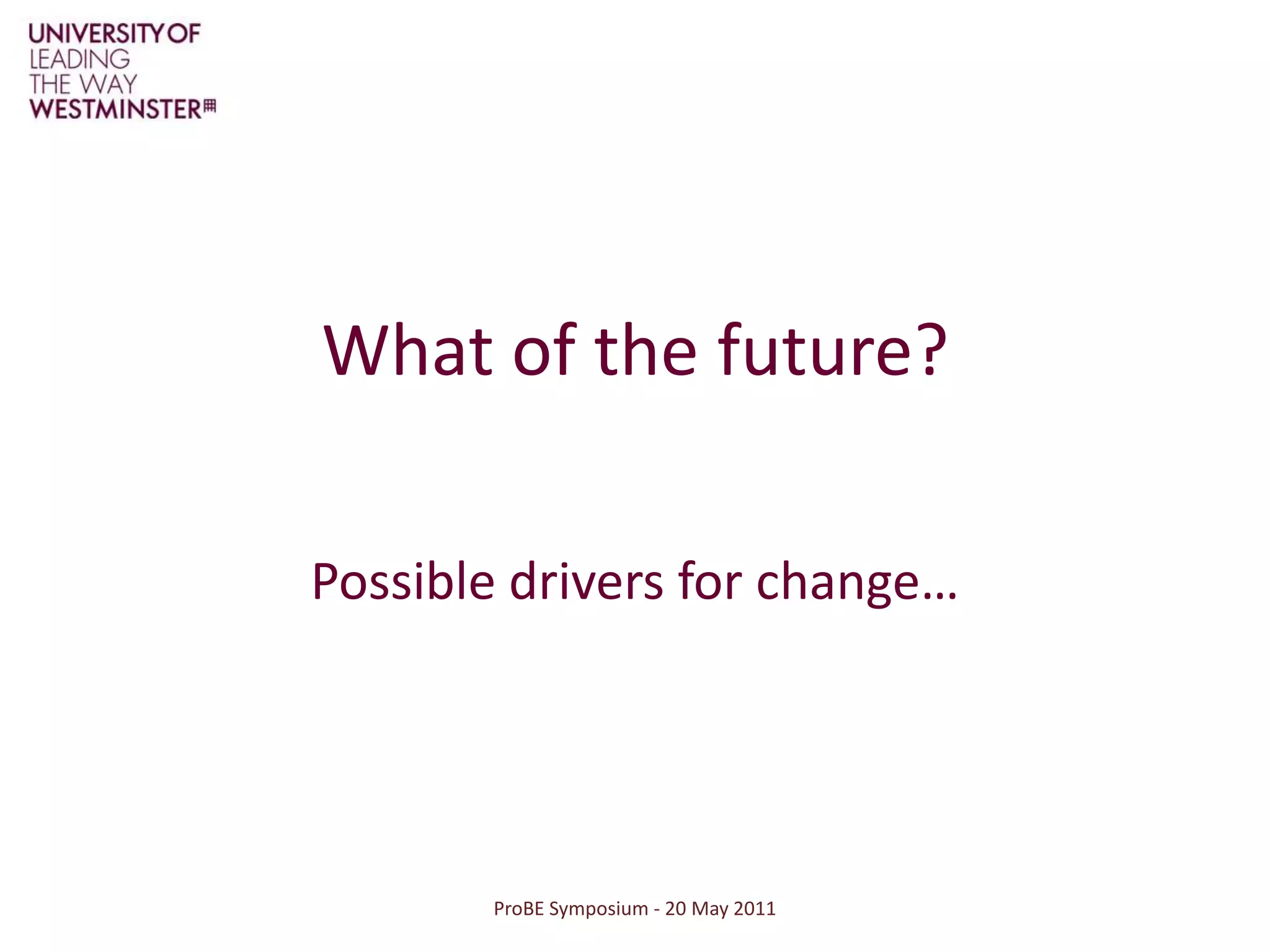 UNIVERSITY OF
LEADING
THE WAY
WESTMINSTER

What of the future?

Possible drivers for change…

ProBE Symposium - 20 May 2011